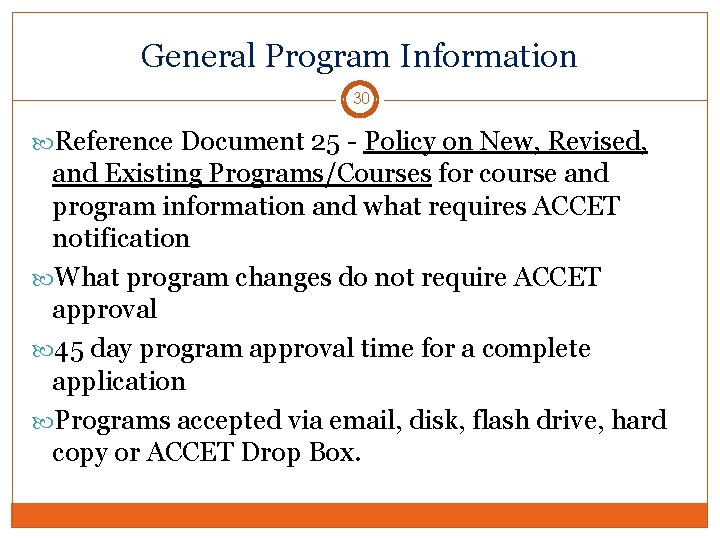 General Program Information

30

Reference Document 25 - Policy on New, Revised, and Existing Programs/Courses for course and program information and what requires ACCET notification

What program changes do not require ACCET approval

45 day program approval time for a complete application

Programs accepted via email, disk, flash drive, hard copy or ACCET Drop Box.